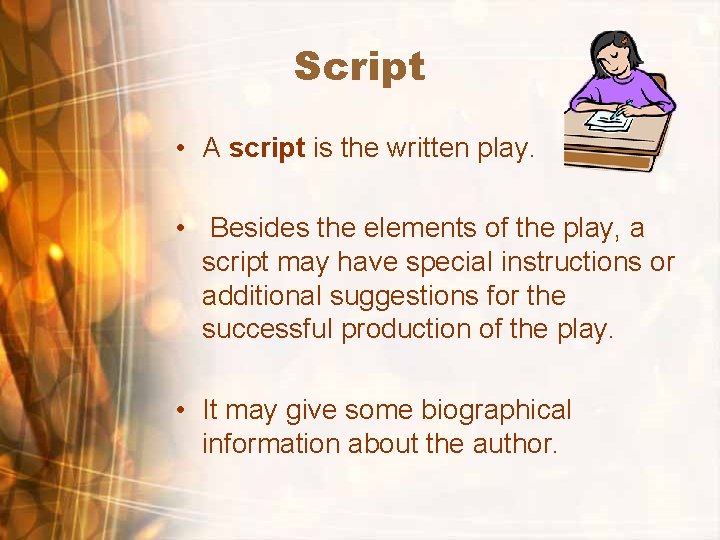 Script

• A script is the written play.

• Besides the elements of the play, a script may have special instructions or additional suggestions for the successful production of the play.

• It may give some biographical information about the author.